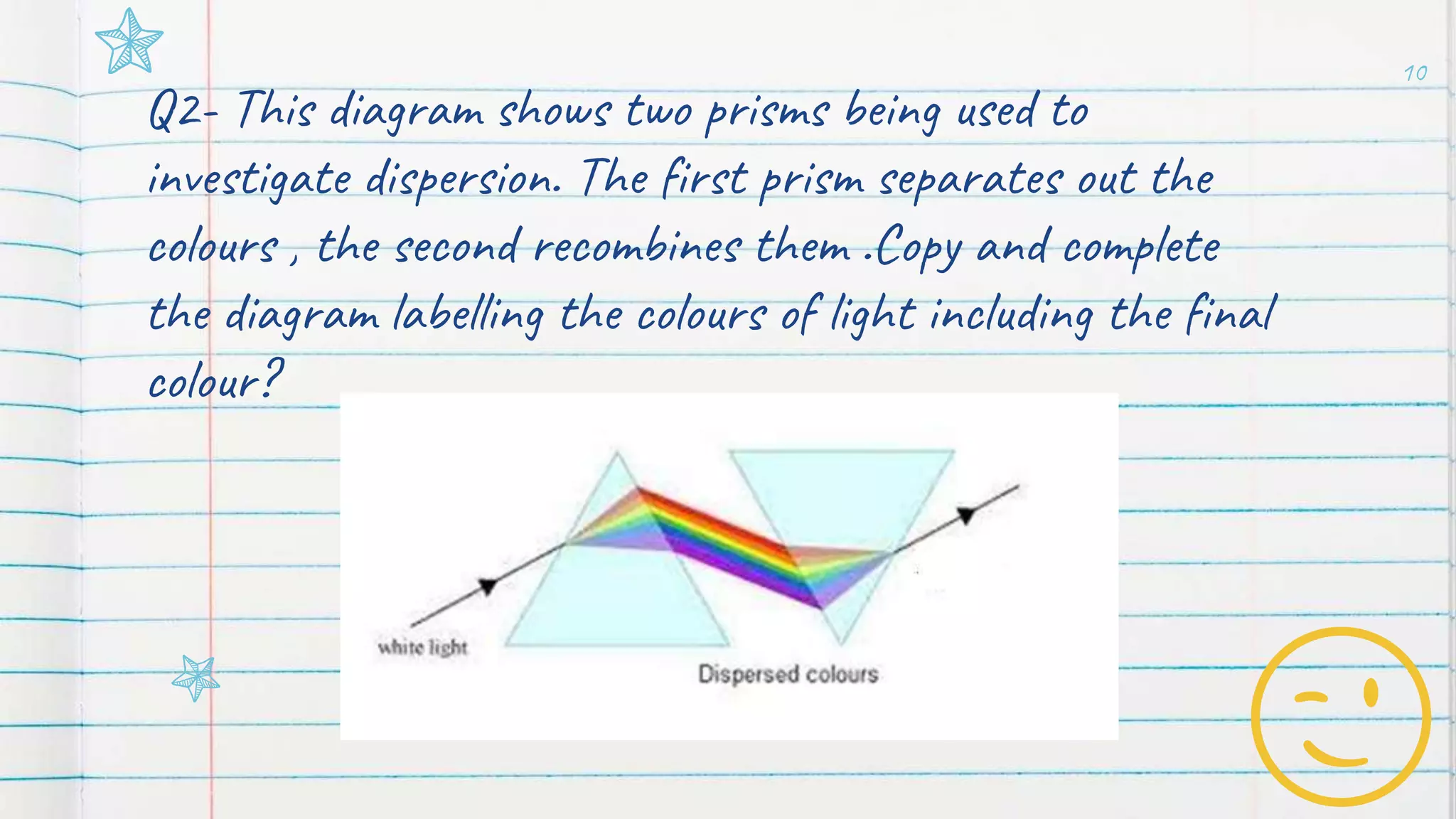 10

Q2- This diagram shows two prisms being used to investigate dispersion. The first prism separates out the colours , the second recombines them .Copy and complete the diagram labelling the colours of light including the final colour?

white light

Dispersed colours